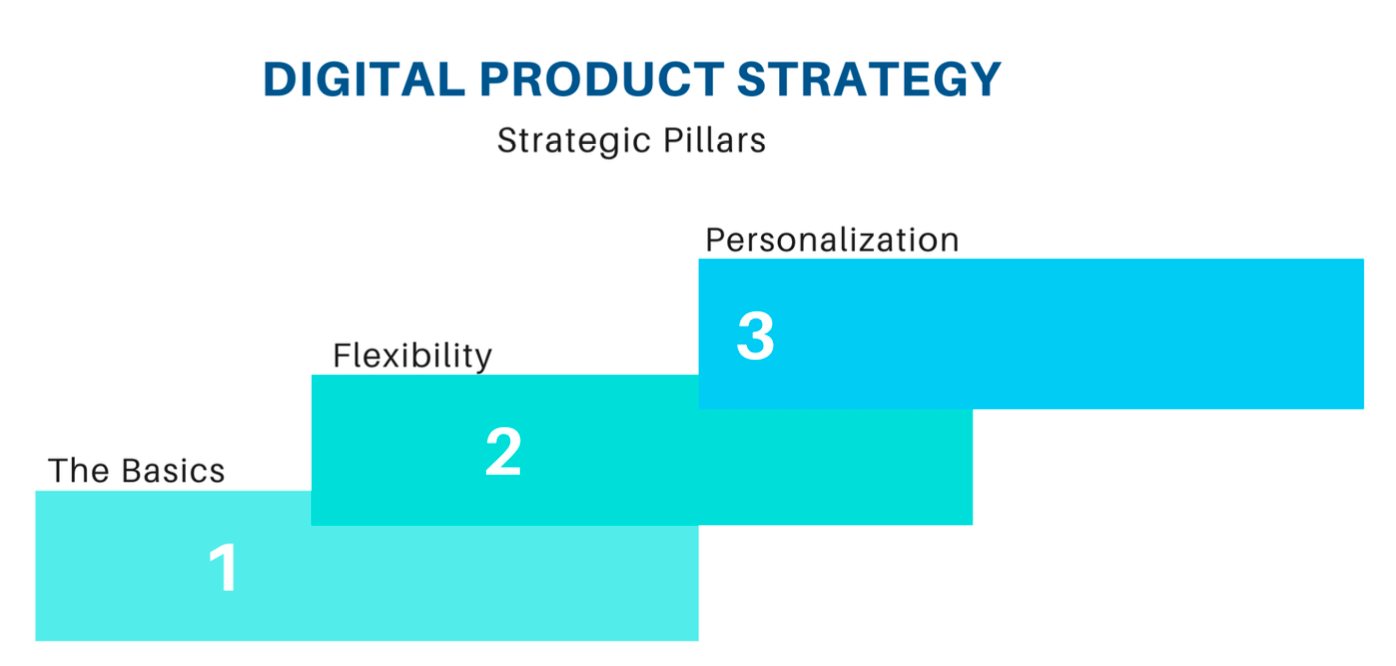 DIGITAL PRODUCT STRATEGY
Strategic Pillars

Personalization
3

Flexibility
2

The Basics
1